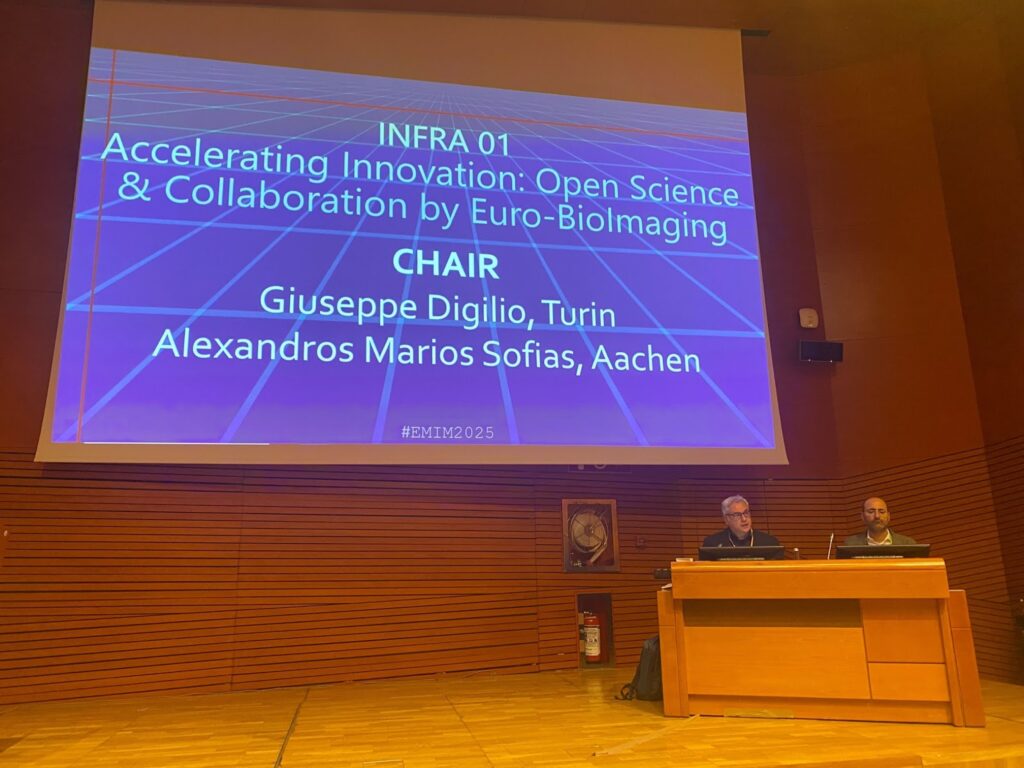 INFRA 01
Accelerating Innovation: Open Science & Collaboration by Euro-BioImaging

CHAIR
Giuseppe Digilio, Turin
Alexandros Marios Sofias, Aachen

#EMIM2025